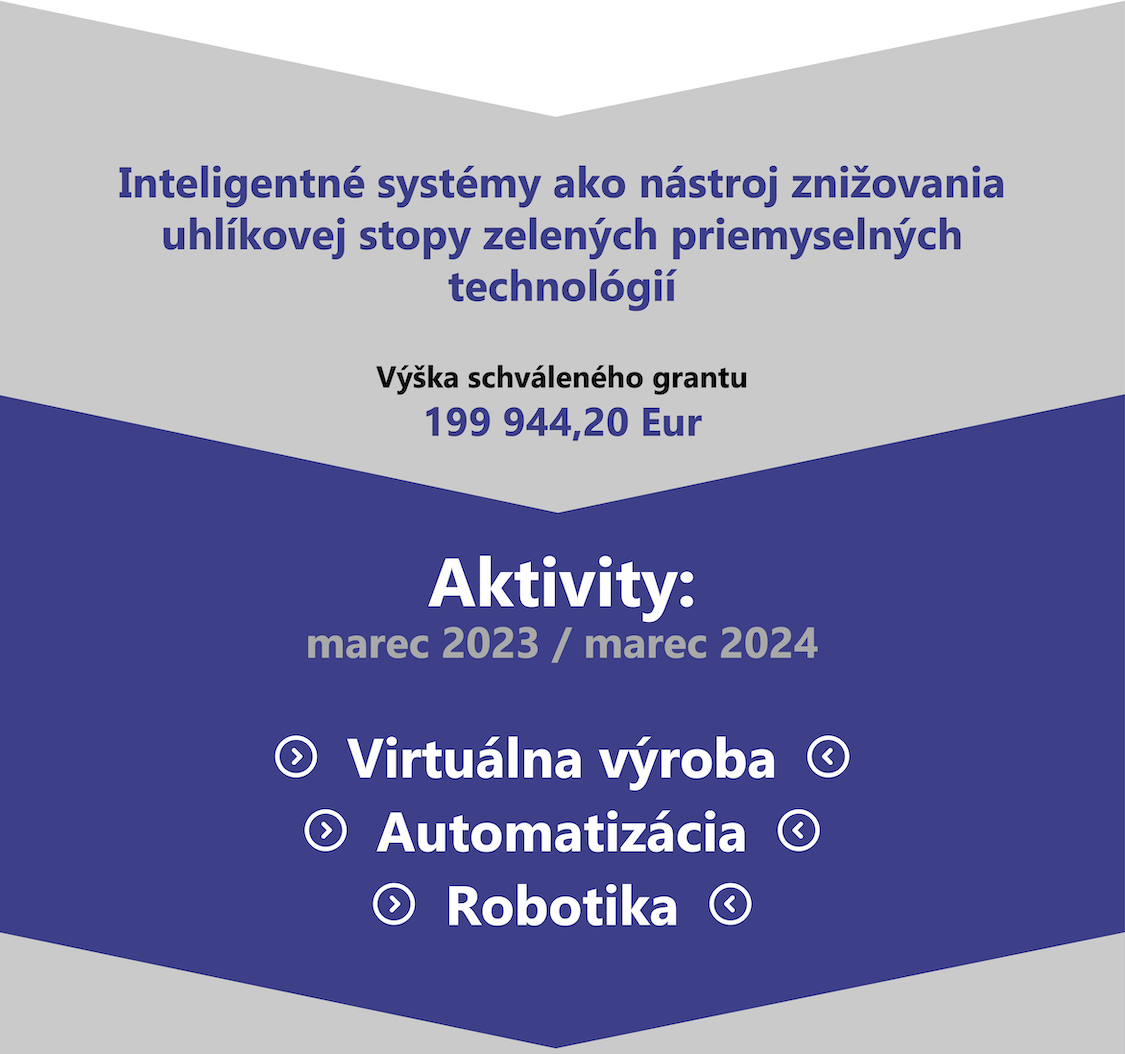 Inteligentné systémy ako nástroj znižovania uhlíkovej stopy zelených priemyselných technológií

Výška schváleného grantu
199 944,20 Eur

Aktivity:
marec 2023 / marec 2024

Virtuálna výroba
Automatizácia
Robotika